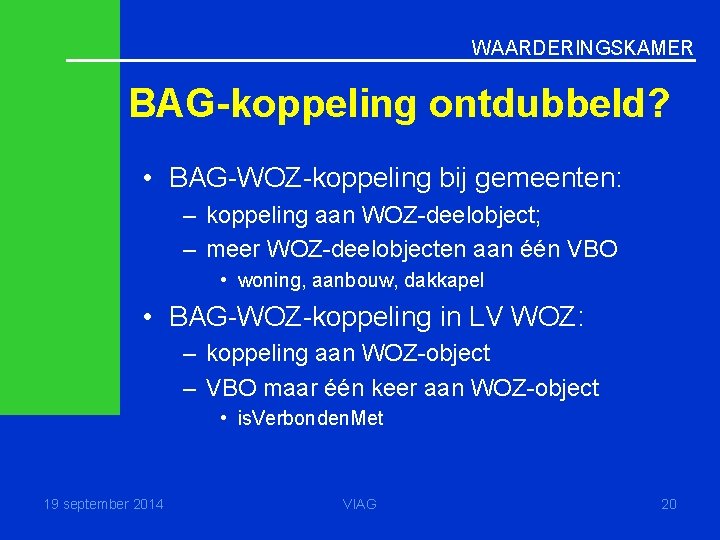 WAARDERINGSKAMER

BAG-koppeling ontdubbeld?

• BAG-WOZ-koppeling bij gemeenten:
– koppeling aan WOZ-deelobject;
– meer WOZ-deelobjecten aan één VBO
• woning, aanbouw, dakkapel
• BAG-WOZ-koppeling in LV WOZ:
– koppeling aan WOZ-object
– VBO maar één keer aan WOZ-object
• isVerbondenMet

19 september 2014

VIAG

20